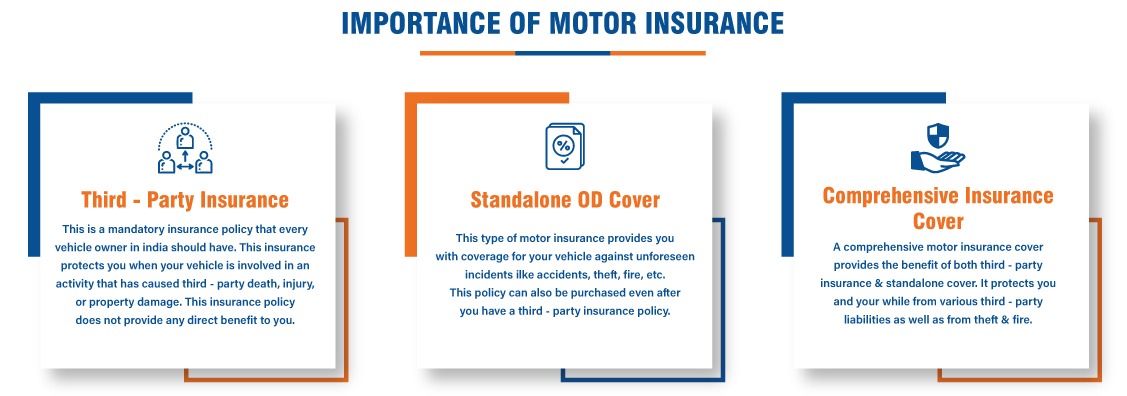 IMPORTANCE OF MOTOR INSURANCE

Third - Party Insurance

This is a mandatory insurance policy that every vehicle owner in india should have. This insurance protects you when your vehicle is involved in an activity that has caused third - party death, injury, or property damage. This insurance policy does not provide any direct benefit to you.

Standalone OD Cover

This type of motor insurance provides you with coverage for your vehicle against unforeseen incidents ilke accidents, theft, fire, etc. This policy can also be purchased even after you have a third - party insurance policy.

Comprehensive Insurance Cover

A comprehensive motor insurance cover provides the benefit of both third - party insurance & standalone cover. It protects you and your while from various third - party liabilities as well as from theft & fire.